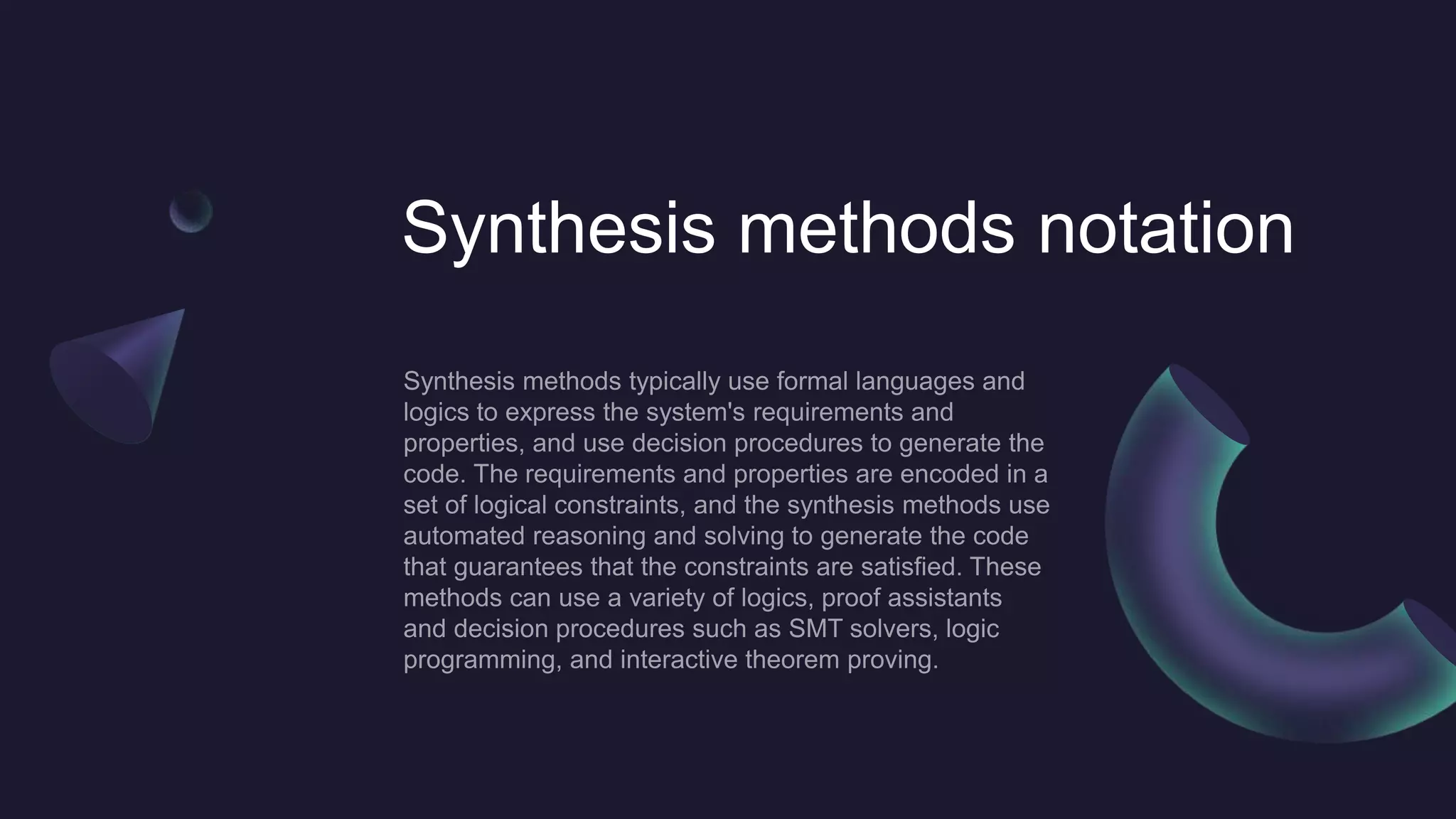 Synthesis methods notation

Synthesis methods typically use formal languages and logics to express the system's requirements and properties, and use decision procedures to generate the code. The requirements and properties are encoded in a set of logical constraints, and the synthesis methods use automated reasoning and solving to generate the code that guarantees that the constraints are satisfied. These methods can use a variety of logics, proof assistants and decision procedures such as SMT solvers, logic programming, and interactive theorem proving.